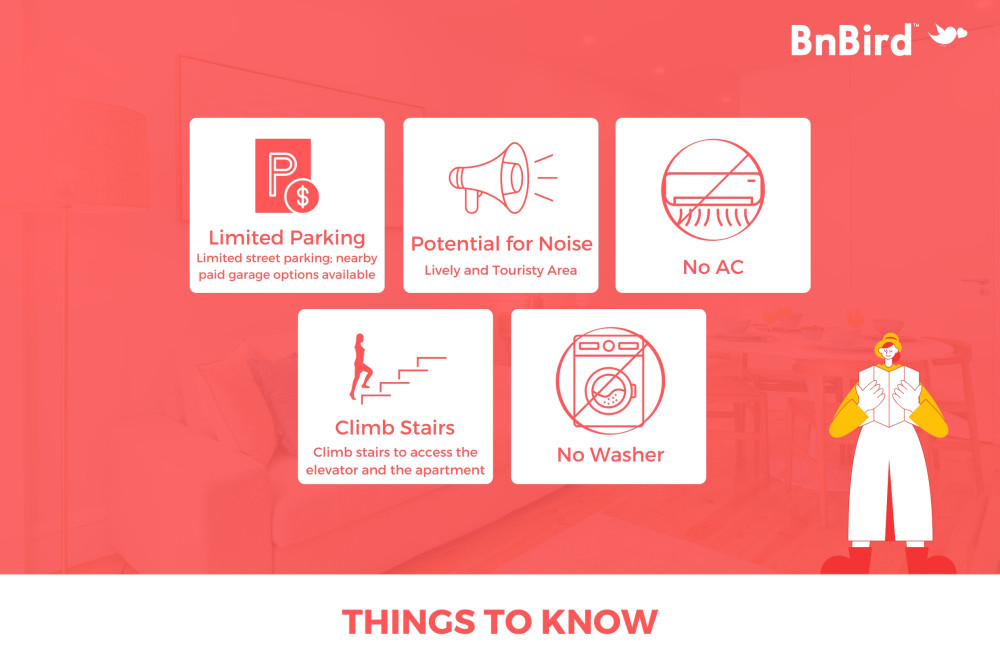 BnBird™

P $

Limited Parking
Limited street parking; nearby paid garage options available

Potential for Noise
Lively and Touristy Area

No AC

Climb Stairs
Climb stairs to access the elevator and the apartment

No Washer

THINGS TO KNOW